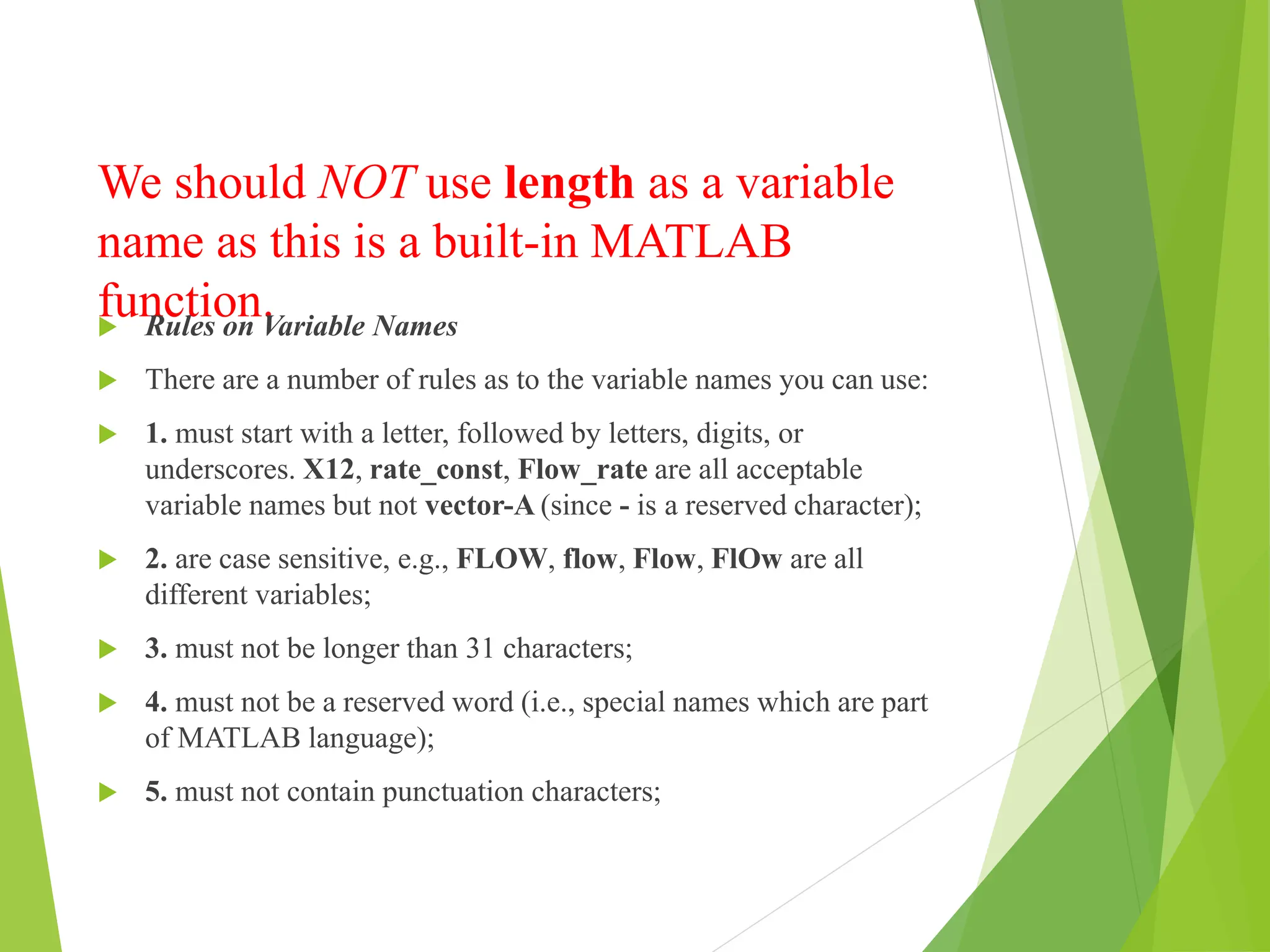 We should NOT use length as a variable name as this is a built-in MATLAB function.

Rules on Variable Names

There are a number of rules as to the variable names you can use:

1. must start with a letter, followed by letters, digits, or underscores. X12, rate_const, Flow_rate are all acceptable variable names but not vector-A (since - is a reserved character);

2. are case sensitive, e.g., FLOW, flow, Flow, FlOw are all different variables;

3. must not be longer than 31 characters;

4. must not be a reserved word (i.e., special names which are part of MATLAB language);

5. must not contain punctuation characters;